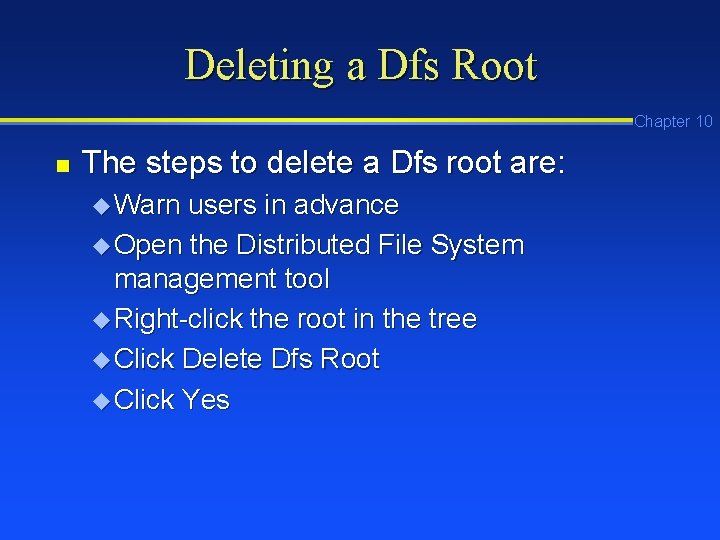 Deleting a Dfs Root

Chapter 10

The steps to delete a Dfs root are:

Warn users in advance

Open the Distributed File System management tool

Right-click the root in the tree

Click Delete Dfs Root

Click Yes